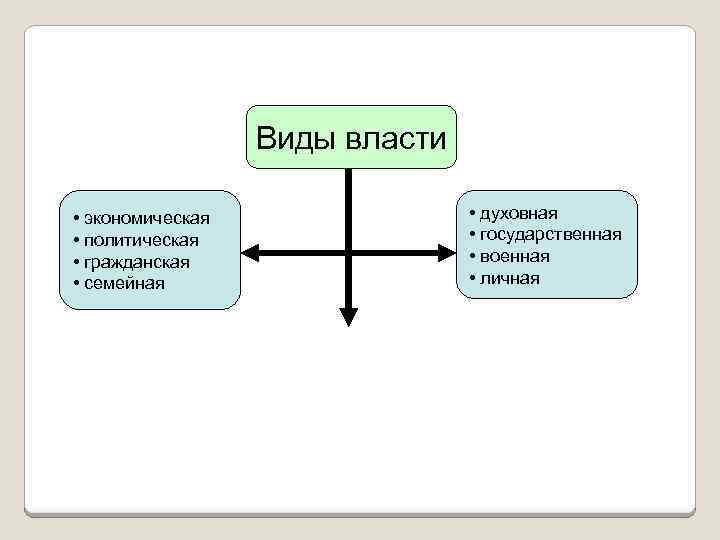 Виды власти

• экономическая
• политическая
• гражданская
• семейная

• духовная
• государственная
• военная
• личная